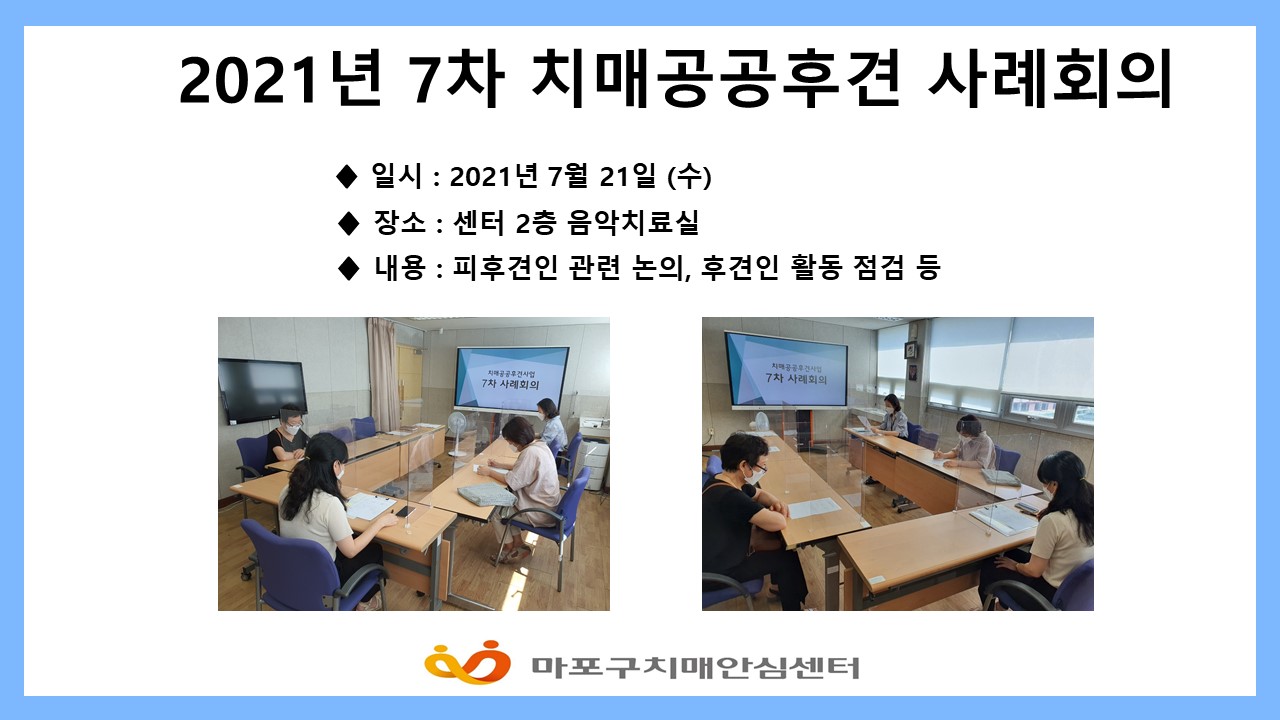 2021년 7차 치매공공후견 사례회의

◆ 일시 : 2021년 7월 21일 (수)

◆ 장소 : 센터 2층 음악치료실

◆ 내용 : 피후견인 관련 논의, 후견인 활동 점검 등

치매공공후견사업
7차 사례회의

치매공공후견사업
7차 사례회의

마포구치매안심센터